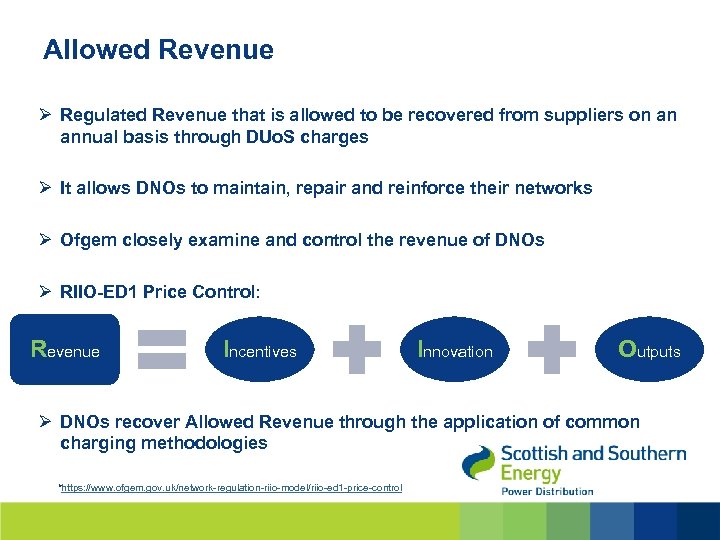 Allowed Revenue

➢ Regulated Revenue that is allowed to be recovered from suppliers on an annual basis through DUoS charges

➢ It allows DNOs to maintain, repair and reinforce their networks

➢ Ofgem closely examine and control the revenue of DNOs

➢ RIIO-ED1 Price Control:

Revenue = Incentives + Innovation + Outputs

➢ DNOs recover Allowed Revenue through the application of common charging methodologies

*https://www.ofgem.gov.uk/network-regulation-riio-model/riio-ed1-price-control

Scottish and Southern Energy
Power Distribution